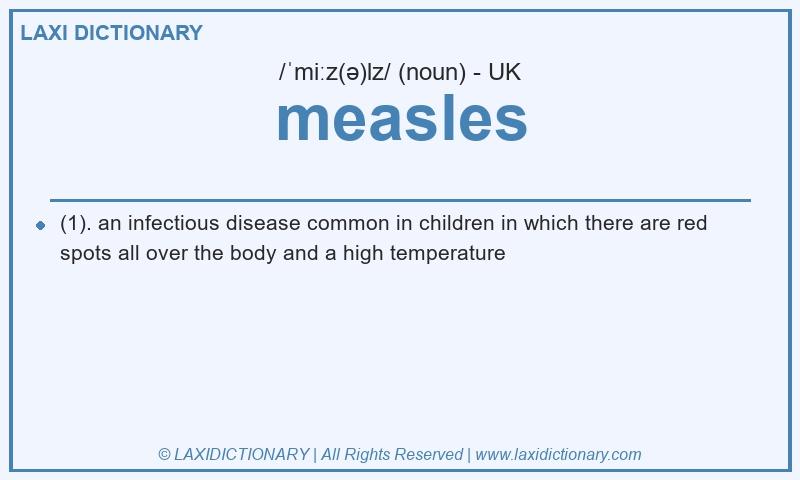 LAXI DICTIONARY

/ˈmiːz(ə)lz/ (noun) - UK

measles

(1). an infectious disease common in children in which there are red spots all over the body and a high temperature

© LAXIDICTIONARY | All Rights Reserved | www.laxidictionary.com